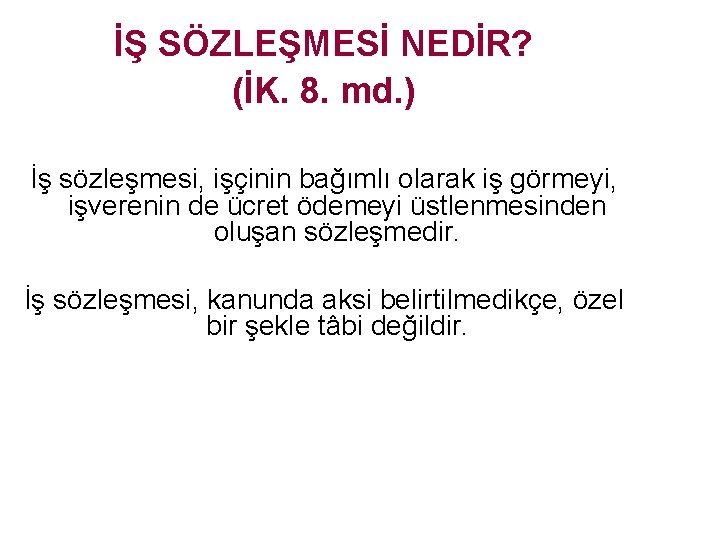 İŞ SÖZLEŞMESİ NEDİR?
(İK. 8. md.)

İş sözleşmesi, işçinin bağımlı olarak iş görmeyi, işverenin de ücret ödemeyi üstlenmesinden oluşan sözleşmedir.

İş sözleşmesi, kanunda aksi belirtilmedikçe, özel bir şekle tâbi değildir.